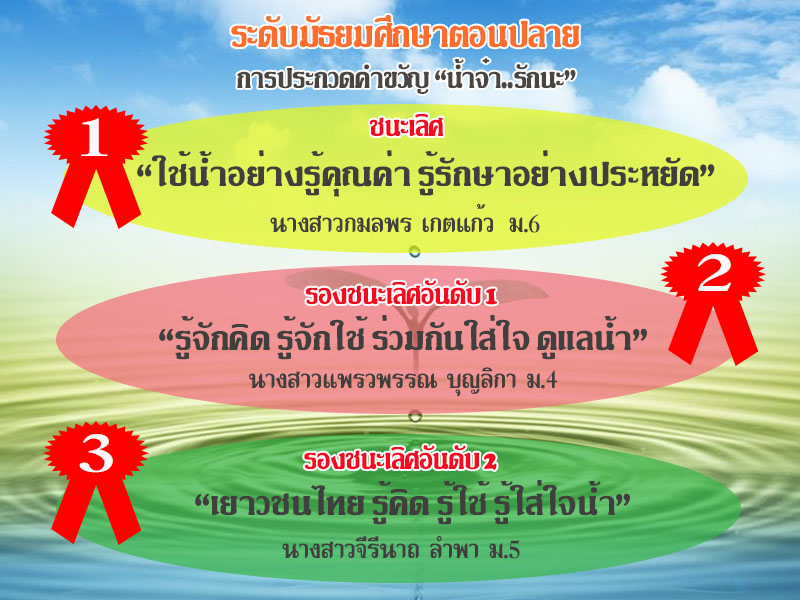 ระดับมัธยมศึกษาตอนปลาย

การประกวดคำขวัญ “น้ำจ๋า..รักนะ”

1

ชนะเลิศ

“ใช้น้ำอย่างรู้คุณค่า รู้รักษาอย่างประหยัด”

นางสาวกมลพร เกตแก้ว ม.6

2

รองชนะเลิศอันดับ 1

“รู้จักคิด รู้จักใช้ ร่วมกันใส่ใจ ดูแลน้ำ”

นางสาวแพรวพรรณ บุญลิกา ม.4

3

รองชนะเลิศอันดับ 2

“เยาวชนไทย รู้คิด รู้ใช้ รู้ใส่ใจน้ำ”

นางสาวจีรีนาถ ลำพา ม.5